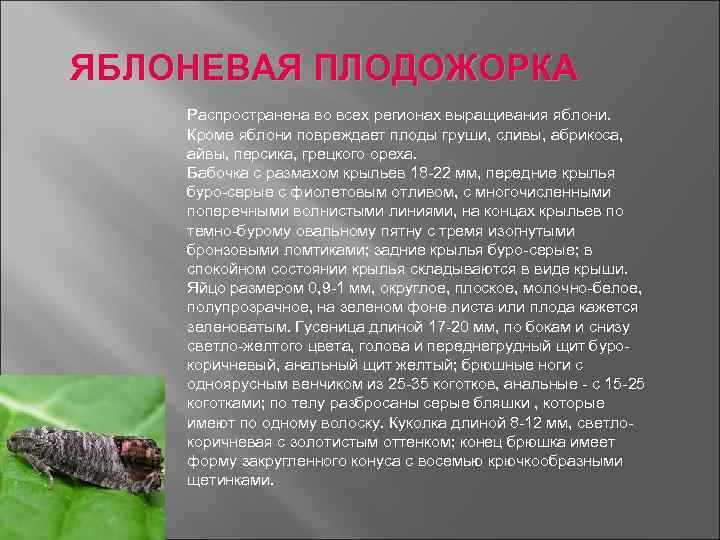 ЯБЛОНЕВАЯ ПЛОДОЖОРКА

Распространена во всех регионах выращивания яблони. Кроме яблони повреждает плоды груши, сливы, абрикоса, айвы, персика, грецкого ореха.
Бабочка с размахом крыльев 18-22 мм, передние крылья буро-серые с фиолетовым отливом, с многочисленными поперечными волнистыми линиями, на концах крыльев по темно-бурому овальному пятну с тремя изогнутыми бронзовыми ломтиками; задние крылья буро-серые; в спокойном состоянии крылья складываются в виде крыши. Яйцо размером 0,9-1 мм, округлое, плоское, молочно-белое, полупрозрачное, на зеленом фоне листа или плода кажется зеленоватым. Гусеница длиной 17-20 мм, по бокам и снизу светло-желтого цвета, голова и переднегрудный щит буро-коричневый, анальный щит желтый; брюшные ноги с одноярусным венчиком из 25-35 коготков, анальные - с 15-25 коготками; по телу разбросаны серые бляшки , которые имеют по одному волоску. Куколка длиной 8-12 мм, светло-коричневая с золотистым оттенком; конец брюшка имеет форму закругленного конуса с восемью крючкообразными щетинками.